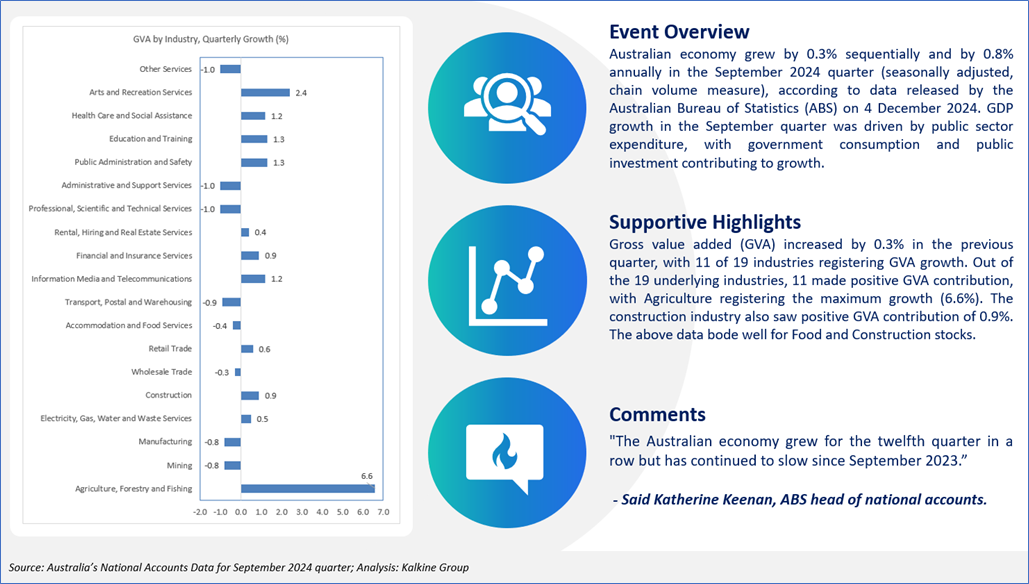 GVA by Industry, Quarterly Growth (%)

Other Services -1.0
Arts and Recreation Services 2.4
Health Care and Social Assistance 1.2
Education and Training 1.3
Public Administration and Safety 1.3
Administrative and Support Services -1.0
Professional, Scientific and Technical Services -1.0
Rental, Hiring and Real Estate Services 0.4
Financial and Insurance Services 0.9
Information Media and Telecommunications 1.2
Transport, Postal and Warehousing -0.9
Accommodation and Food Services -0.4
Retail Trade 0.6
Wholesale Trade -0.3
Construction 0.9
Electricity, Gas, Water and Waste Services 0.5
Manufacturing -0.8
Mining -0.8
Agriculture, Forestry and Fishing 6.6

-2.0 -1.0 0.0 1.0 2.0 3.0 4.0 5.0 6.0 7.0

Event Overview
Australian economy grew by 0.3% sequentially and by 0.8% annually in the September 2024 quarter (seasonally adjusted, chain volume measure), according to data released by the Australian Bureau of Statistics (ABS) on 4 December 2024. GDP growth in the September quarter was driven by public sector expenditure, with government consumption and public investment contributing to growth.

Supportive Highlights
Gross value added (GVA) increased by 0.3% in the previous quarter, with 11 of 19 industries registering GVA growth. Out of the 19 underlying industries, 11 made positive GVA contribution, with Agriculture registering the maximum growth (6.6%). The construction industry also saw positive GVA contribution of 0.9%. The above data bode well for Food and Construction stocks.

Comments
"The Australian economy grew for the twelfth quarter in a row but has continued to slow since September 2023."

- Said Katherine Keenan, ABS head of national accounts.

Source: Australia's National Accounts Data for September 2024 quarter; Analysis: Kalkine Group